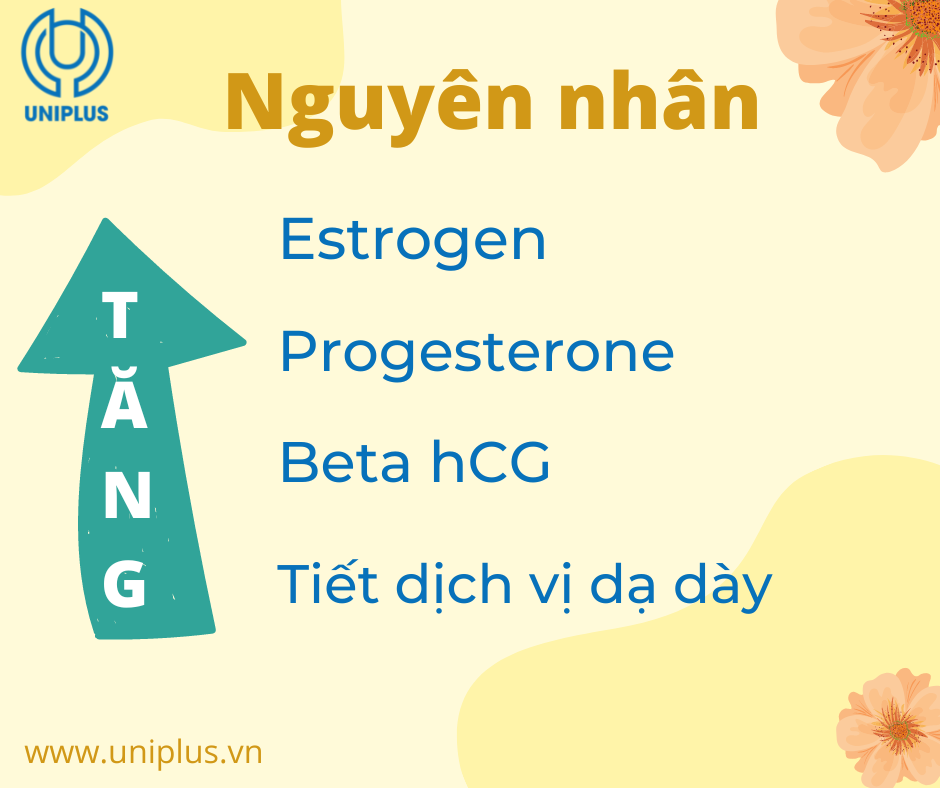 UNIPLUS

Nguyên nhân

TĂNG

Estrogen

Progesterone

Beta hCG

Tiết dịch vị dạ dày

www.uniplus.vn